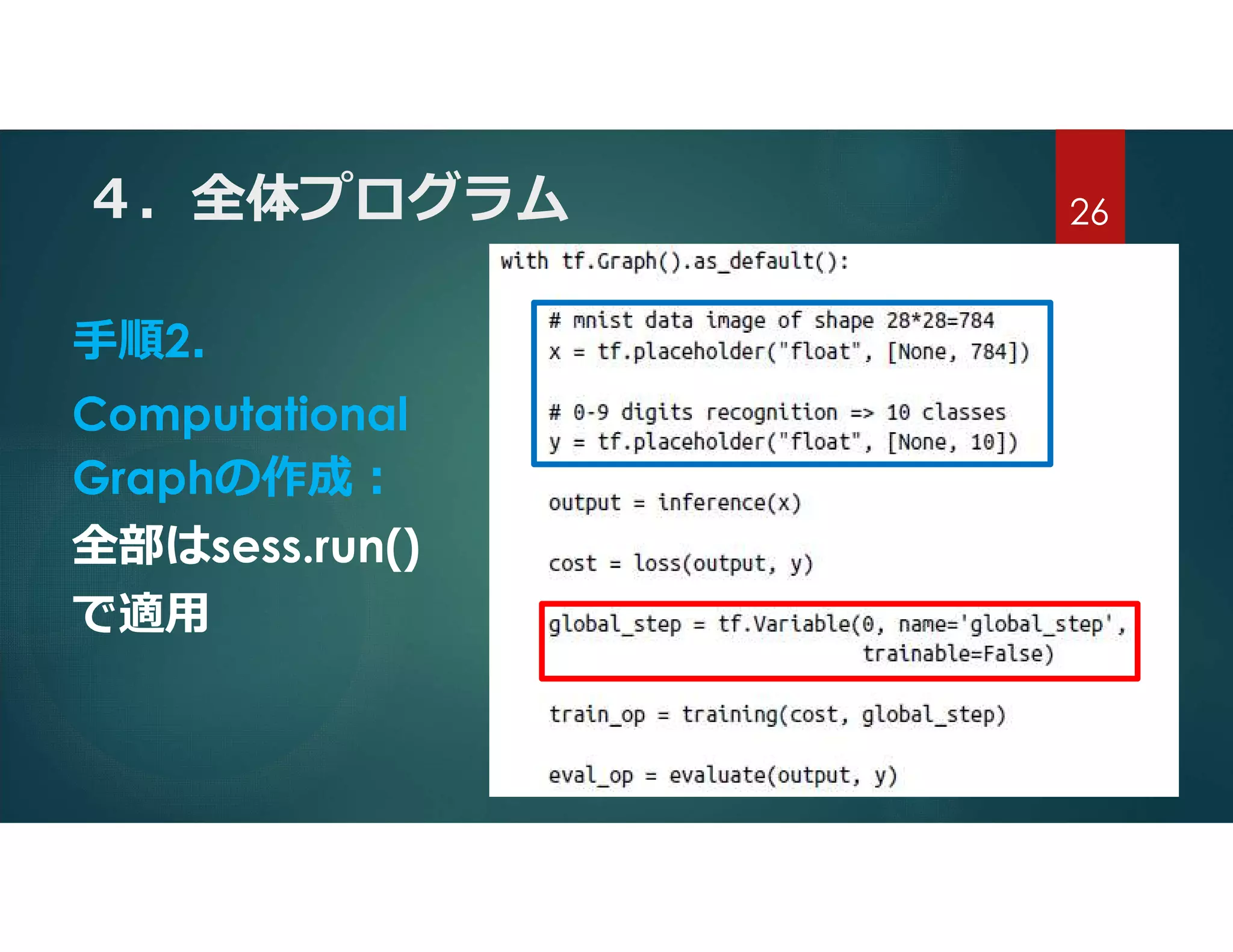 4．全体プログラム

26

手順2.

Computational Graphの作成：

全部はsess.run()で適用

with tf.Graph().as_default():

# mnist data image of shape 28*28=784
x = tf.placeholder("float", [None, 784])

# 0-9 digits recognition => 10 classes
y = tf.placeholder("float", [None, 10])

output = inference(x)

cost = loss(output, y)

global_step = tf.Variable(0, name='global_step',
trainable=False)

train_op = training(cost, global_step)

eval_op = evaluate(output, y)